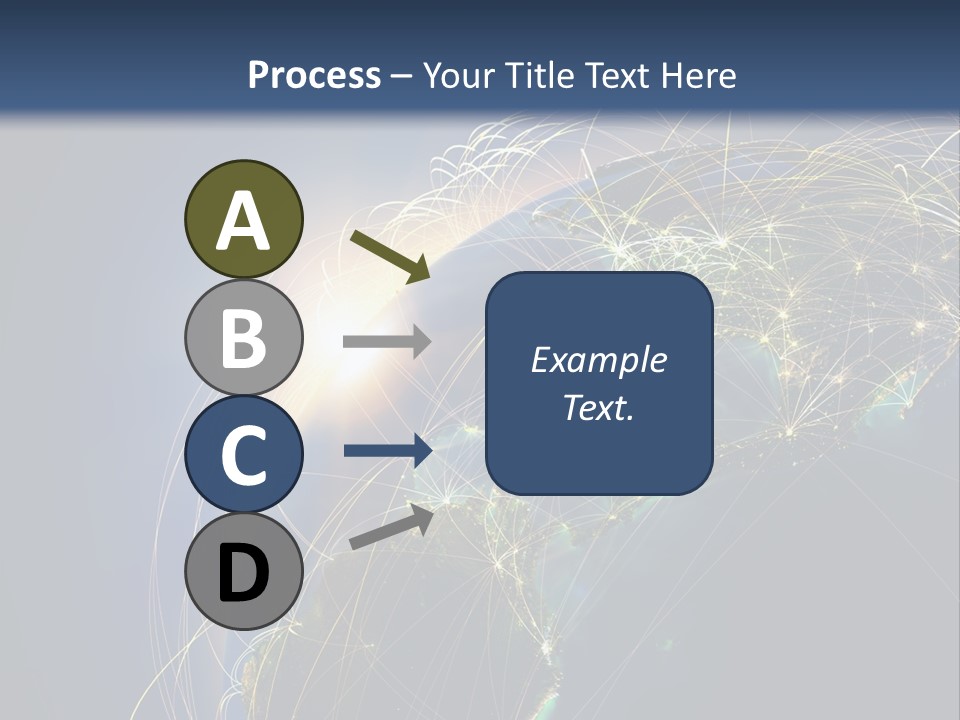 Process – Your Title Text Here

A

B

C

D

Example Text.